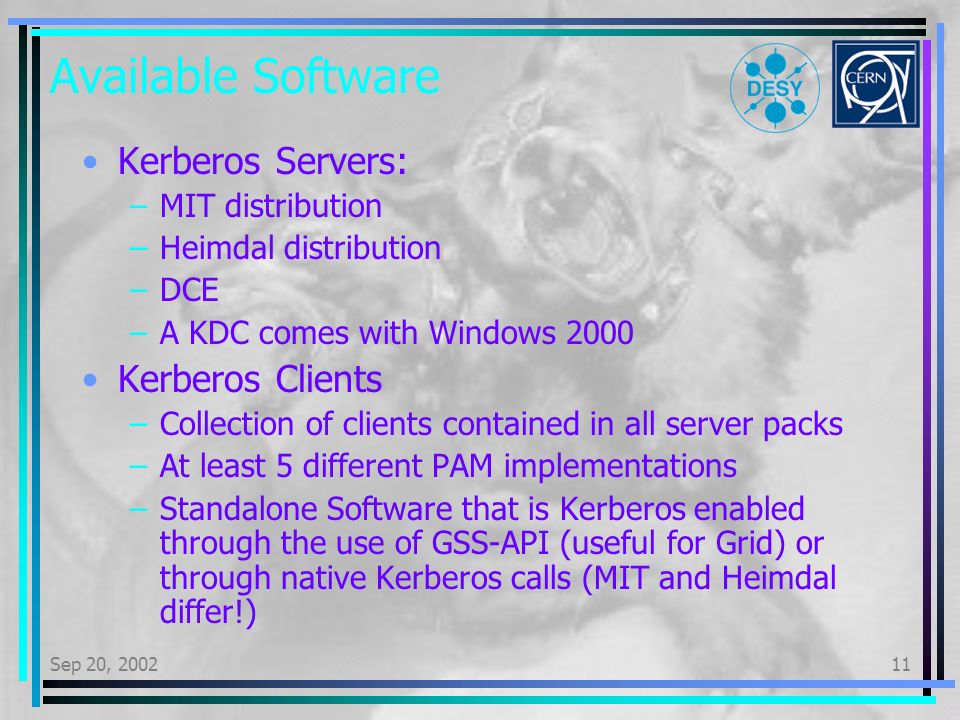 Available Software

DESY

CERN

• Kerberos Servers:
– MIT distribution
– Heimdal distribution
– DCE
– A KDC comes with Windows 2000

• Kerberos Clients
– Collection of clients contained in all server packs
– At least 5 different PAM implementations
– Standalone Software that is Kerberos enabled through the use of GSS-API (useful for Grid) or through native Kerberos calls (MIT and Heimdal differ!)

Sep 20, 2002

11